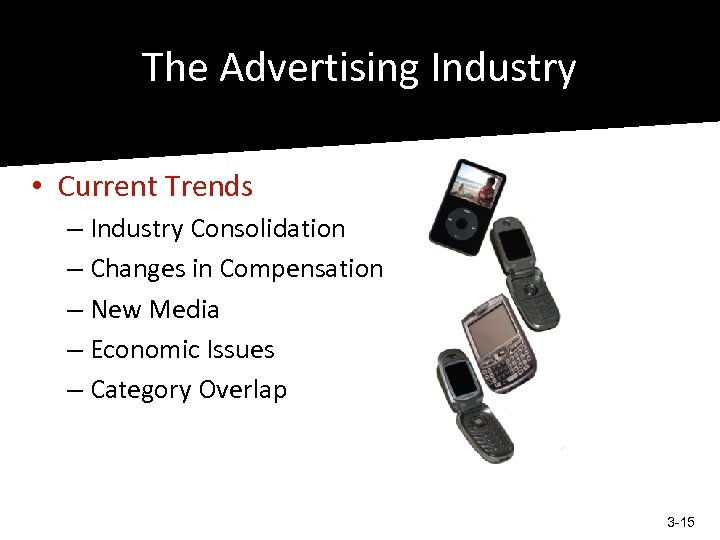 The Advertising Industry

• Current Trends
– Industry Consolidation
– Changes in Compensation
– New Media
– Economic Issues
– Category Overlap

3-15